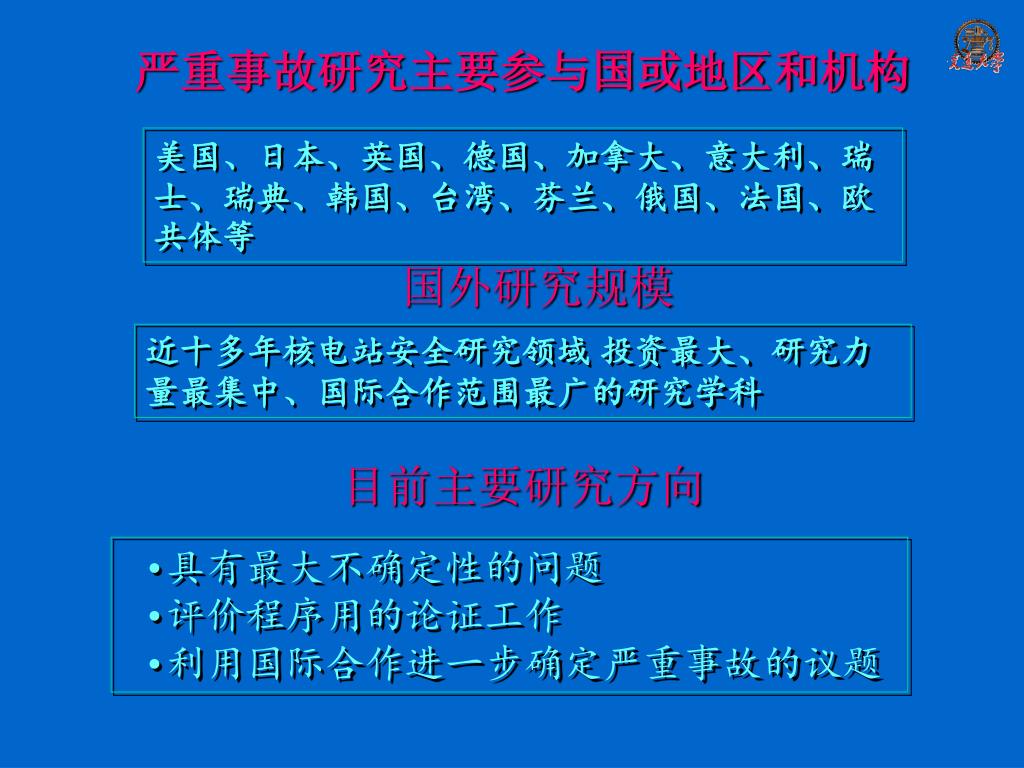 严重事故研究主要参与国或地区和机构

交通大学

美国、日本、英国、德国、加拿大、意大利、瑞士、瑞典、韩国、台湾、芬兰、俄国、法国、欧共体等

国外研究规模

近十多年核电站安全研究领域 投资最大、研究力量最集中、国际合作范围最广的研究学科

目前主要研究方向

•具有最大不确定性的问题
•评价程序用的论证工作
•利用国际合作进一步确定严重事故的议题